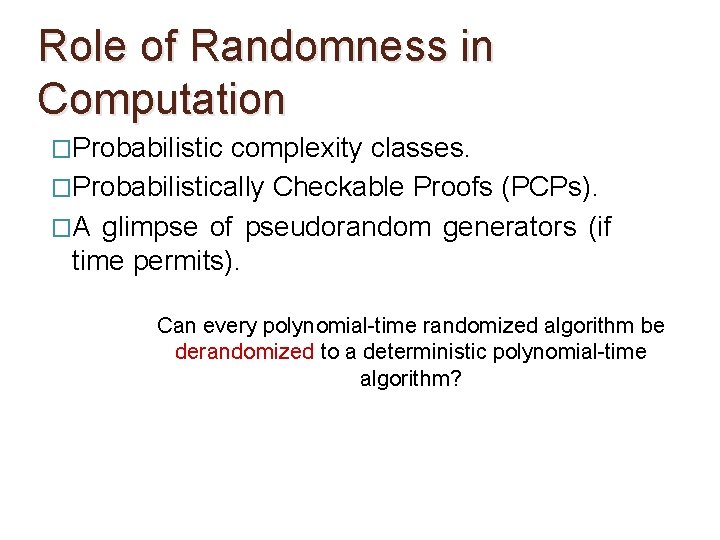 Role of Randomness in Computation

□Probabilistic complexity classes.

□Probabilistically Checkable Proofs (PCPs).

□A glimpse of pseudorandom generators (if time permits).

Can every polynomial-time randomized algorithm be derandomized to a deterministic polynomial-time algorithm?